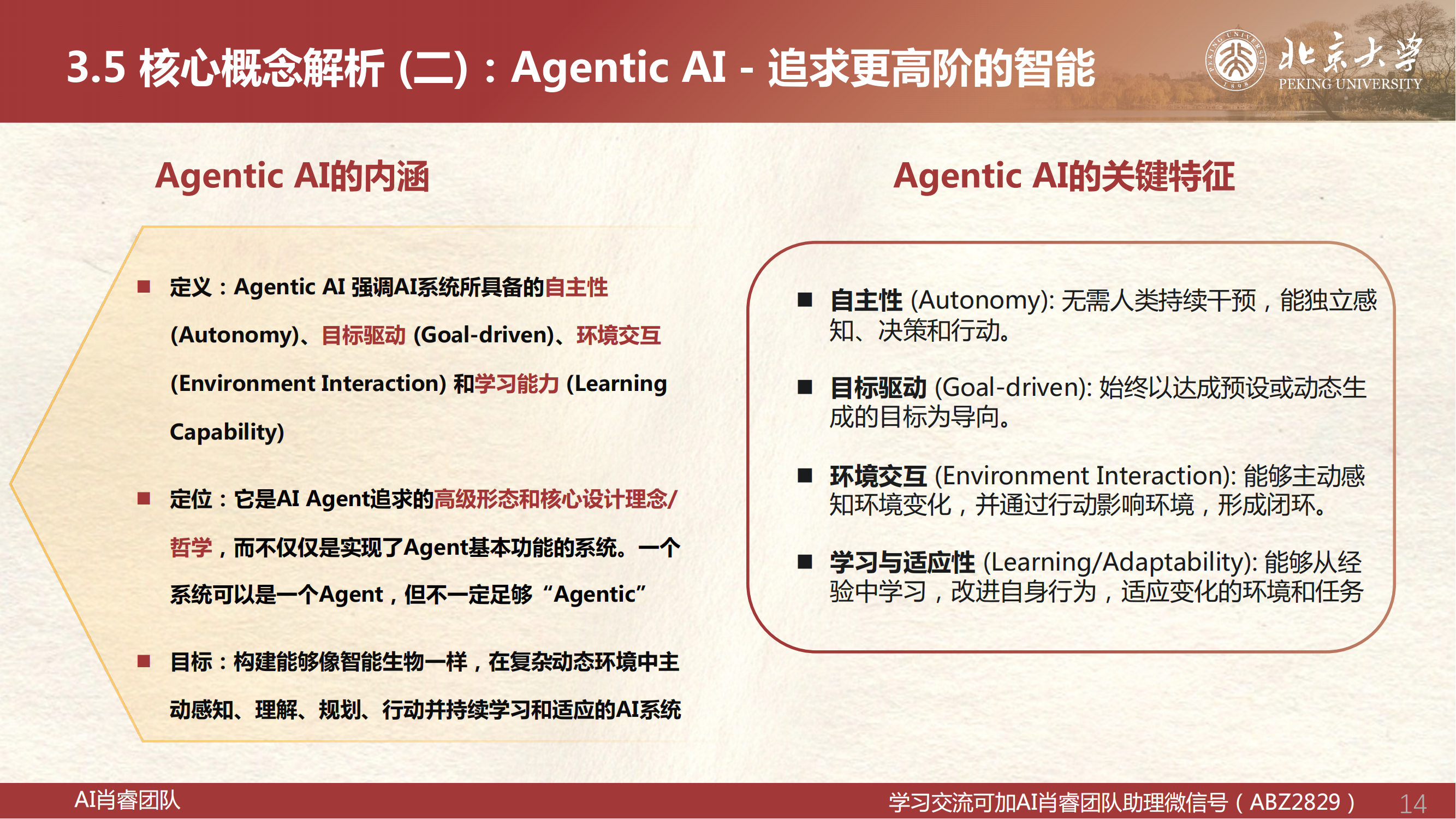 3.5 核心概念解析 (二)：Agentic AI - 追求更高阶的智能

北京大学
PEKING UNIVERSITY

Agentic AI的内涵

■ 定义：Agentic AI 强调AI系统所具备的自主性 (Autonomy)、目标驱动 (Goal-driven)、环境交互 (Environment Interaction) 和学习能力 (Learning Capability)

■ 定位：它是AI Agent追求的高级形态和核心设计理念/哲学，而不仅仅是实现了Agent基本功能的系统。一个系统可以是一个Agent，但不一定足够“Agentic”

■ 目标：构建能够像智能生物一样，在复杂动态环境中主动感知、理解、规划、行动并持续学习和适应的AI系统

Agentic AI的关键特征

■ 自主性 (Autonomy): 无需人类持续干预，能独立感知、决策和行动。

■ 目标驱动 (Goal-driven): 始终以达成预设或动态生成的目标为导向。

■ 环境交互 (Environment Interaction): 能够主动感知环境变化，并通过行动影响环境，形成闭环。

■ 学习与适应性 (Learning/Adaptability): 能够从经验中学习，改进自身行为，适应变化的环境和任务

AI肖睿团队

学习交流可加AI肖睿团队助理微信号（ABZ2829）

14